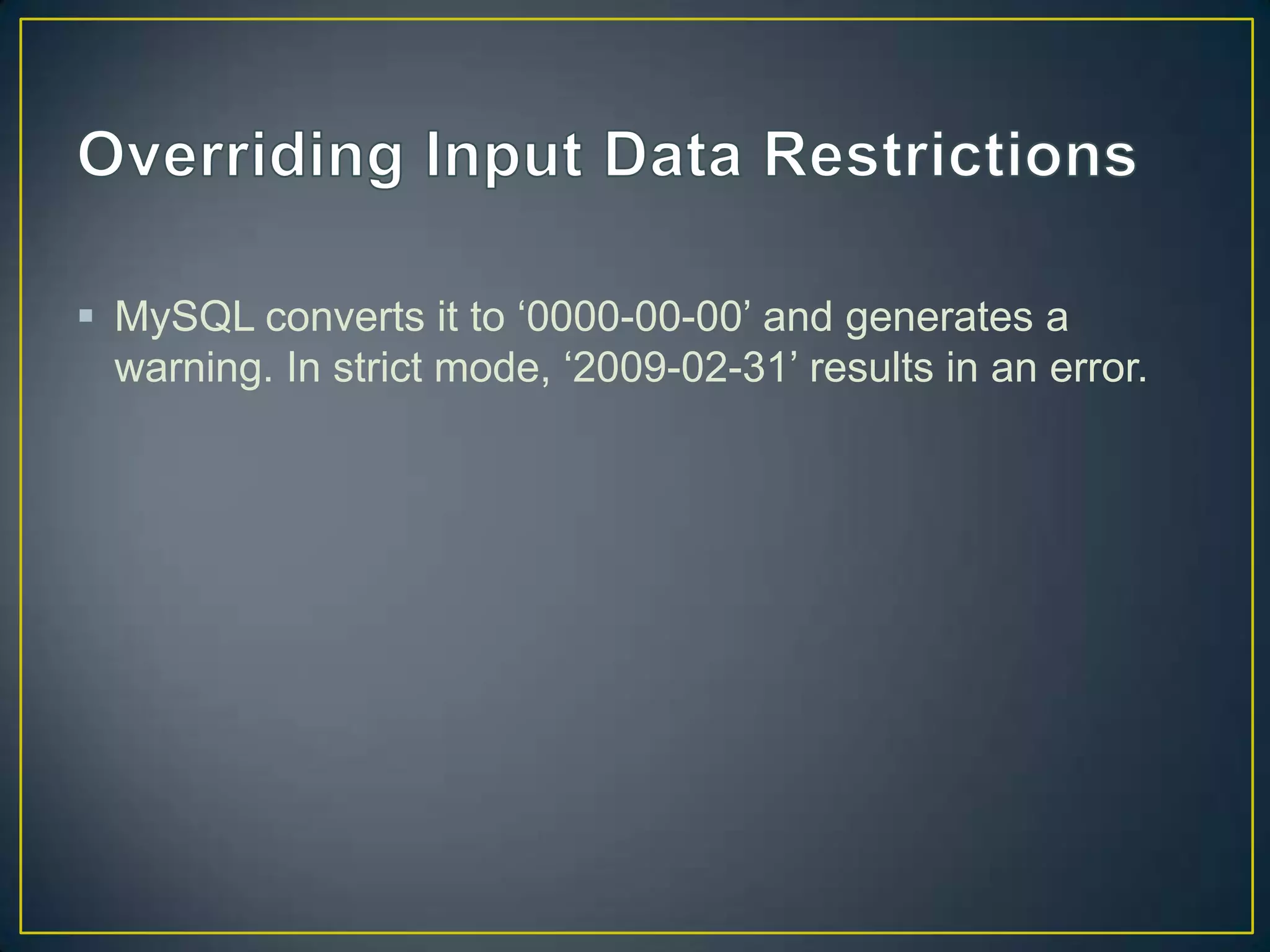 Overriding Input Data Restrictions

▪ MySQL converts it to ‘0000-00-00’ and generates a warning. In strict mode, ‘2009-02-31’ results in an error.